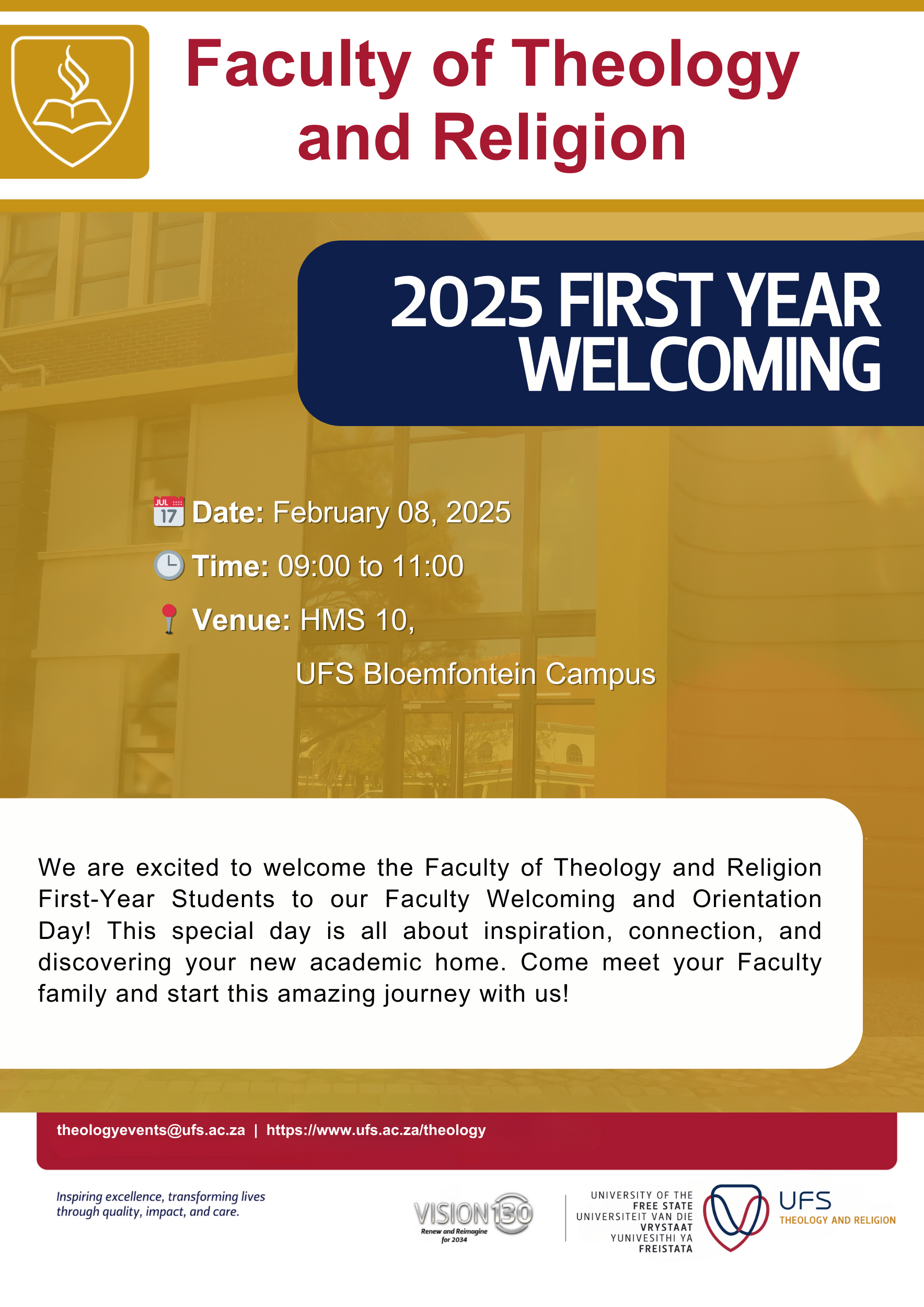 Faculty of Theology and Religion

2025 FIRST YEAR WELCOMING

JUL 17 Date: February 08, 2025

Time: 09:00 to 11:00

Venue: HMS 10, UFS Bloemfontein Campus

We are excited to welcome the Faculty of Theology and Religion First-Year Students to our Faculty Welcoming and Orientation Day! This special day is all about inspiration, connection, and discovering your new academic home. Come meet your Faculty family and start this amazing journey with us!

theologyevents@ufs.ac.za | https://www.ufs.ac.za/theology

Inspiring excellence, transforming lives through quality, impact, and care.

VISION 130
Renew and Reimagine for 2034

UNIVERSITY OF THE FREE STATE
UNIVERSITEIT VAN DIE VRYSTAAT
YUNIVESITHI YA FREISTATA

UFS
THEOLOGY AND RELIGION